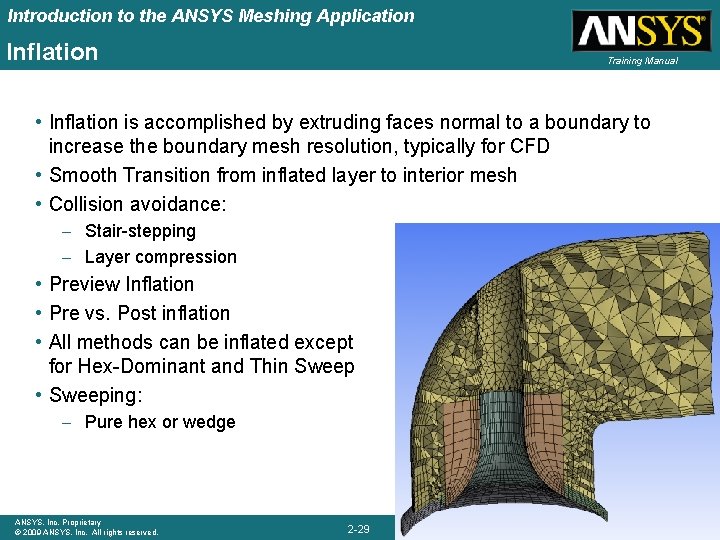 Introduction to the ANSYS Meshing Application

Inflation

ANSYS

Training Manual

• Inflation is accomplished by extruding faces normal to a boundary to increase the boundary mesh resolution, typically for CFD
• Smooth Transition from inflated layer to interior mesh
• Collision avoidance:
– Stair-stepping
– Layer compression
• Preview Inflation
• Pre vs. Post inflation
• All methods can be inflated except for Hex-Dominant and Thin Sweep
• Sweeping:
– Pure hex or wedge

ANSYS, Inc. Proprietary
© 2009 ANSYS, Inc. All rights reserved.

2-29